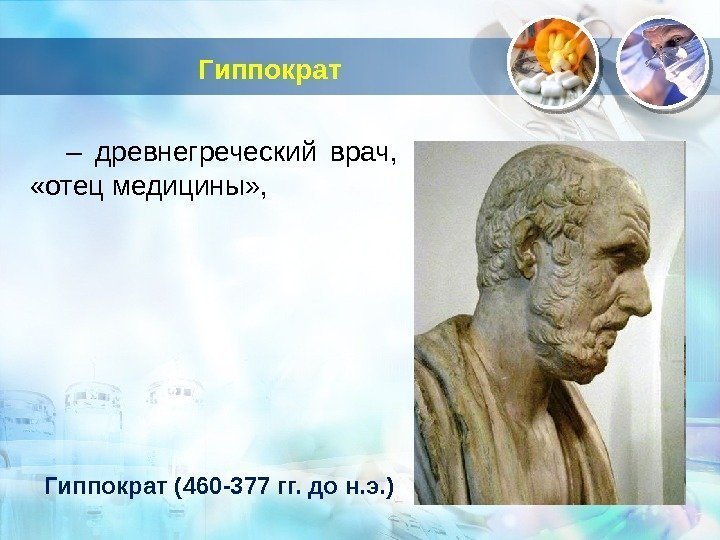 Гиппократ

– древнегреческий врач, «отец медицины»,

Гиппократ (460-377 гг. до н.э.)